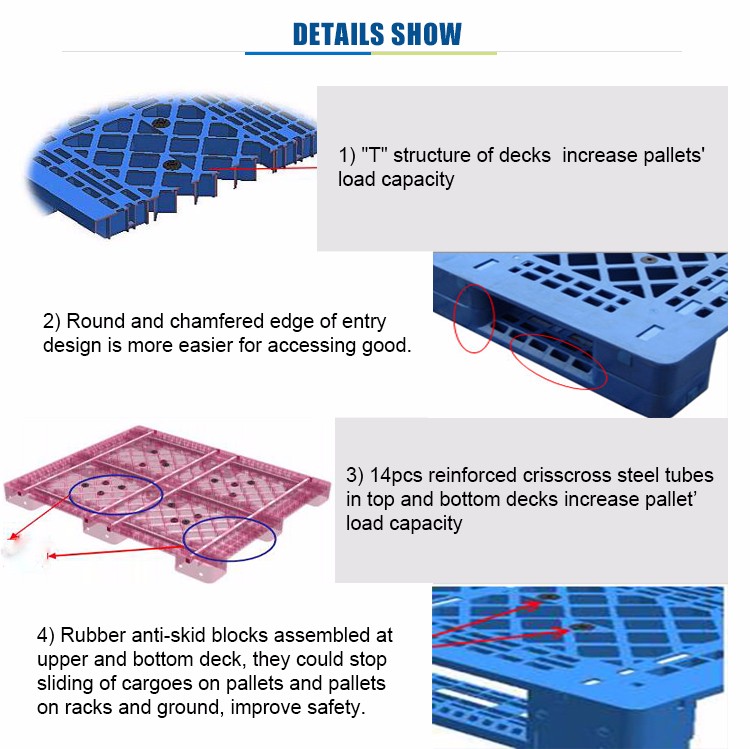 DETAILS SHOW

1) "T" structure of decks increase pallets' load capacity

2) Round and chamfered edge of entry design is more easier for accessing good.

3) 14pcs reinforced crisscross steel tubes in top and bottom decks increase pallet' load capacity

4) Rubber anti-skid blocks assembled at upper and bottom deck, they could stop sliding of cargoes on pallets and pallets on racks and ground, improve safety.